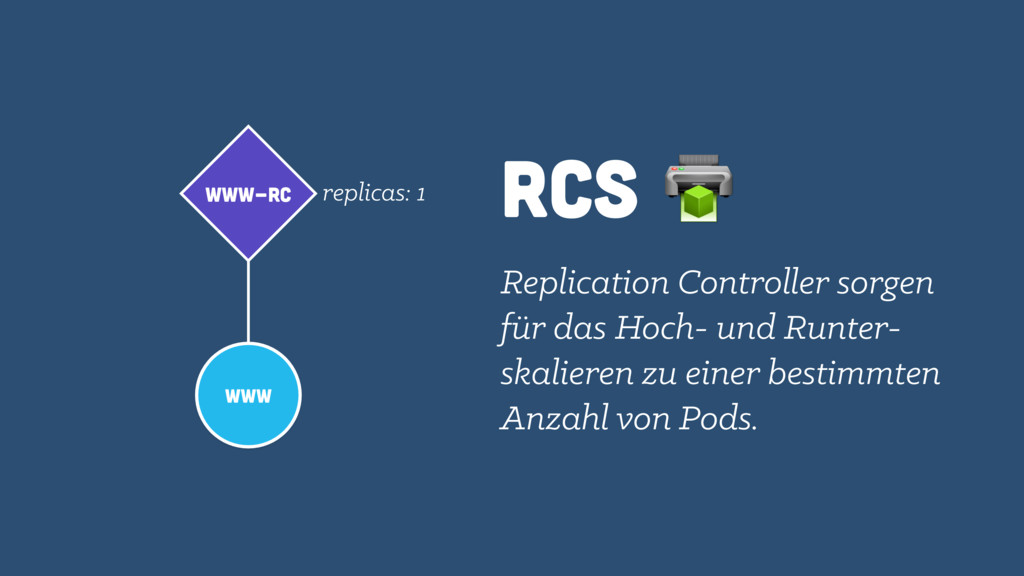 WWW-RC

replicas: 1

WWW

RCS

Replication Controller sorgen für das Hoch- und Runterskalieren zu einer bestimmten Anzahl von Pods.